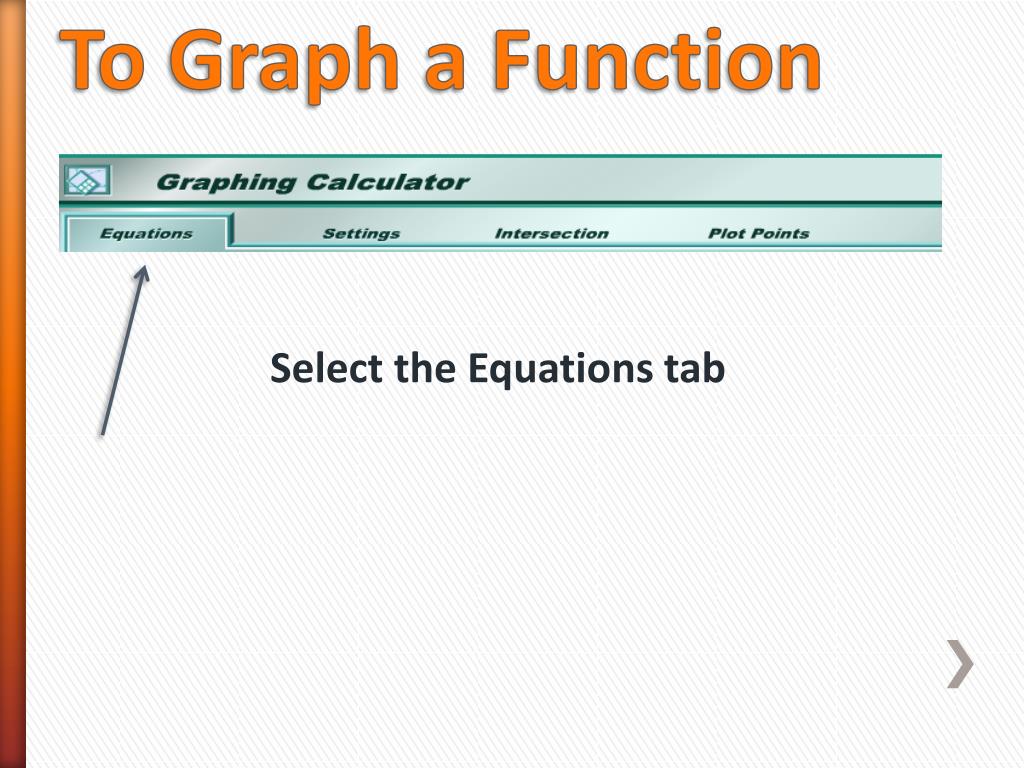 To Graph a Function

Graphing Calculator

Equations Settings Intersection Plot Points

Select the Equations tab